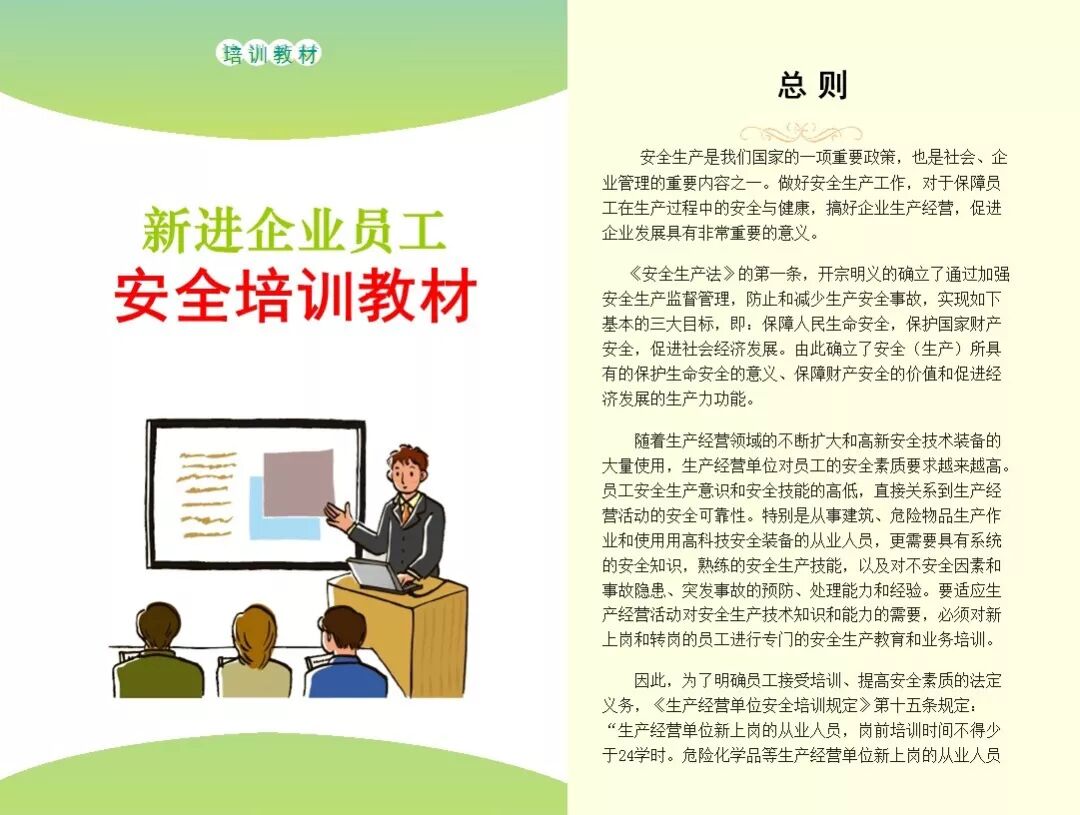 培训教材

新进企业员工
安全培训教材

总 则

安全生产是我们国家的一项重要政策，也是社会、企业管理的重要内容之一。做好安全生产工作，对于保障员工在生产过程中的安全与健康，搞好企业生产经营，促进企业发展具有非常重要的意义。

《安全生产法》的第一条，开宗明义的确立了通过加强安全生产监督管理，防止和减少生产安全事故，实现如下基本的三大目标，即：保障人民生命安全，保护国家财产安全，促进社会经济发展。由此确立了安全（生产）所具有的保护生命安全的意义、保障财产安全的价值和促进经济发展的生产力功能。

随着生产经营领域的不断扩大和高新安全技术装备的大量使用，生产经营单位对员工的安全素质要求越来越高。员工安全生产意识和安全技能的高低，直接关系到生产经营活动的安全可靠性。特别是从事建筑、危险物品生产作业和使用用高科技安全装备的从业人员，更需要具有系统的安全知识，熟练的安全生产技能，以及对不安全因素和事故隐患、突发事故的预防、处理能力和经验。要适应生产经营活动对安全生产技术知识和能力的需要，必须对新上岗和转岗的员工进行专门的安全生产教育和业务培训。

因此，为了明确员工接受培训、提高安全素质的法定义务，《生产经营单位安全培训规定》第十五条规定：“生产经营单位新上岗的从业人员，岗前培训时间不得少于24学时。危险化学品等生产经营单位新上岗的从业人员